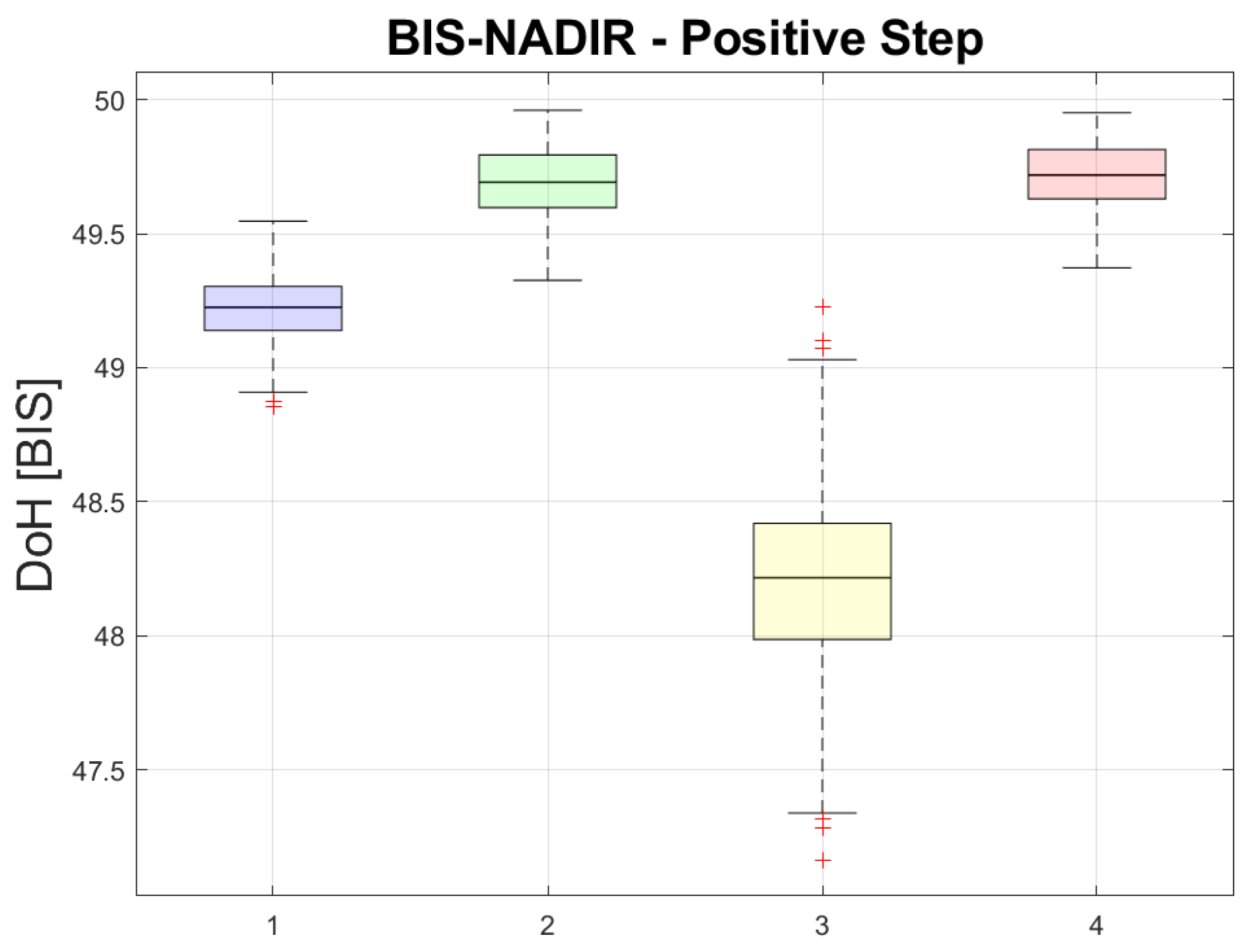 BIS-NADIR - Positive Step

DoH [BIS]

50
49.5
49
48.5
48
47.5

1
2
3
4